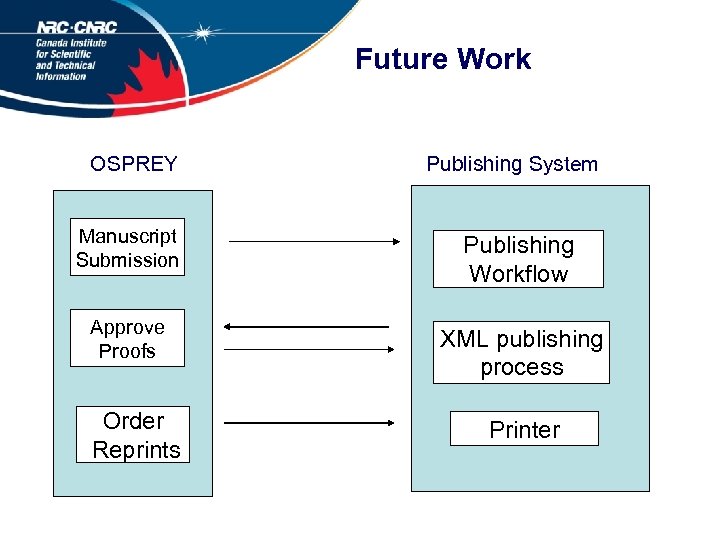 NRC·CNRC
Canada Institute for Scientific and Technical Information

Future Work

OSPREY

Manuscript Submission

Approve Proofs

Order Reprints

Publishing System

Publishing Workflow

XML publishing process

Printer